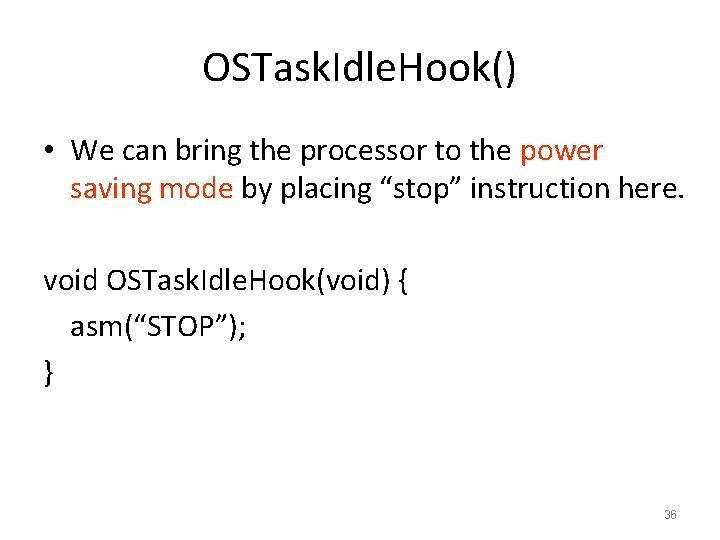 OSTaskIdleHook()

• We can bring the processor to the power saving mode by placing “stop” instruction here.

void OSTaskIdleHook(void) {
  asm(“STOP”);
}

36